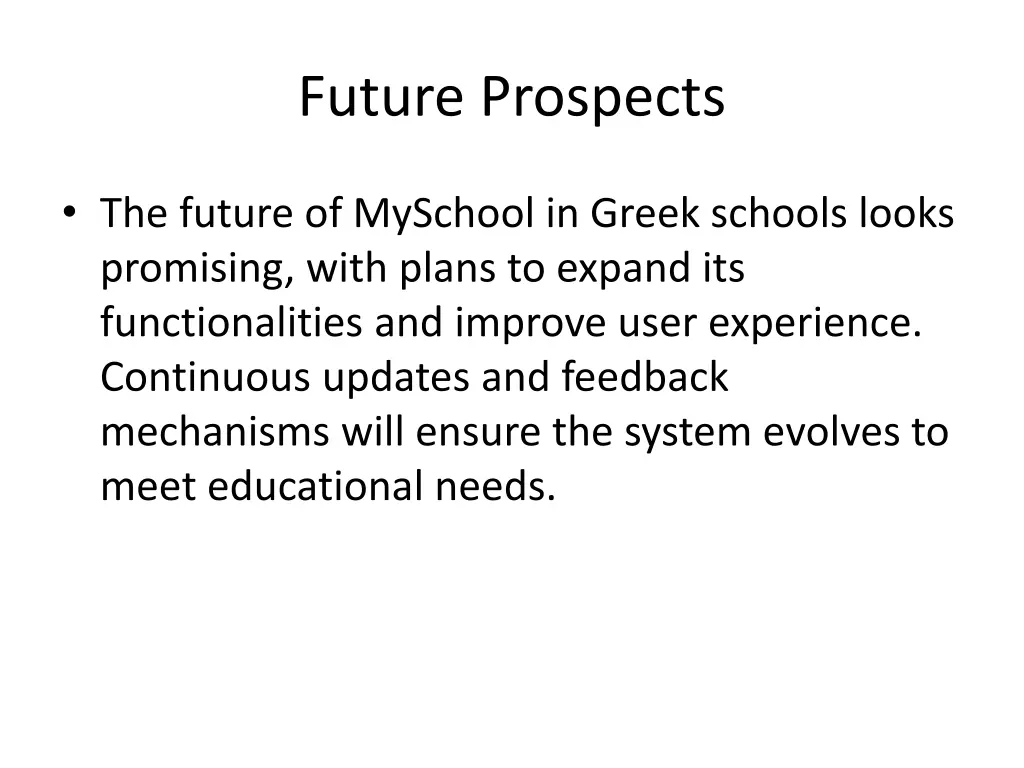 Future Prospects

• The future of MySchool in Greek schools looks promising, with plans to expand its functionalities and improve user experience. Continuous updates and feedback mechanisms will ensure the system evolves to meet educational needs.